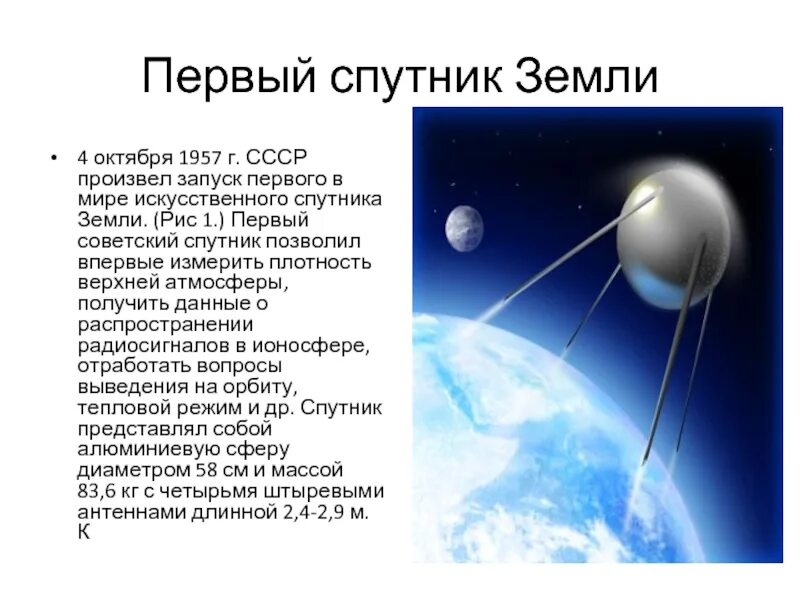 Первый спутник Земли

• 4 октября 1957 г. СССР произвел запуск первого в мире искусственного спутника Земли. (Рис 1.) Первый советский спутник позволил впервые измерить плотность верхней атмосферы, получить данные о распространении радиосигналов в ионосфере, отработать вопросы выведения на орбиту, тепловой режим и др. Спутник представлял собой алюминиевую сферу диаметром 58 см и массой 83,6 кг с четырьмя штыревыми антеннами длинной 2,4-2,9 м. К